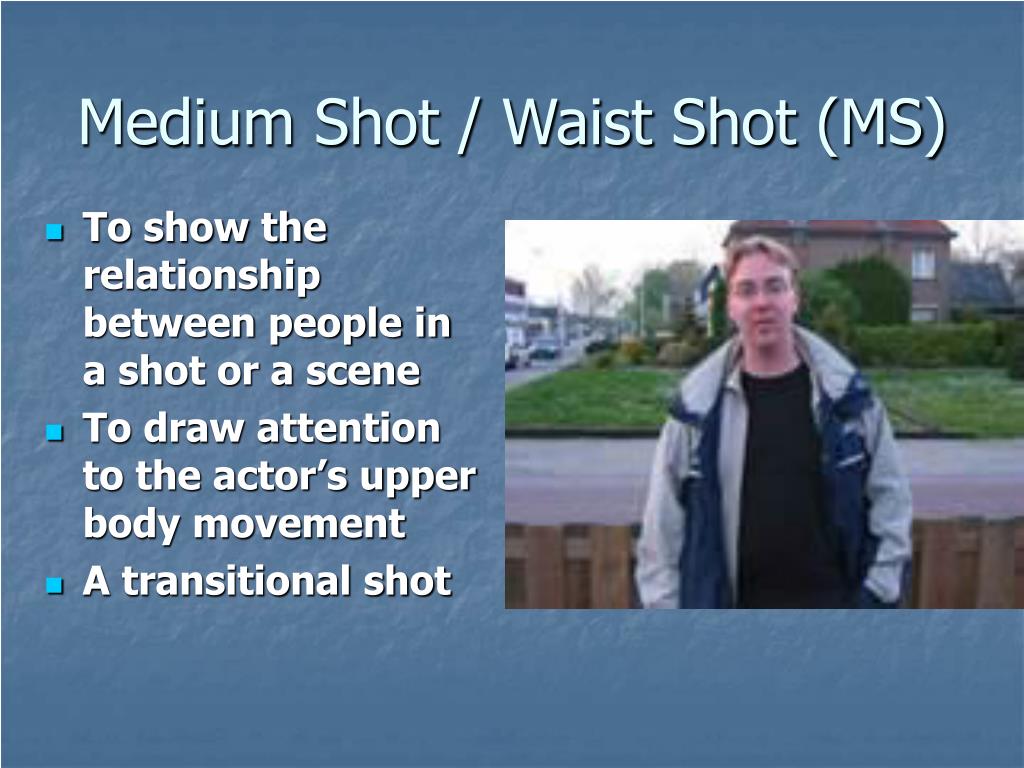 Medium Shot / Waist Shot (MS)

- To show the relationship between people in a shot or a scene
- To draw attention to the actor’s upper body movement
- A transitional shot